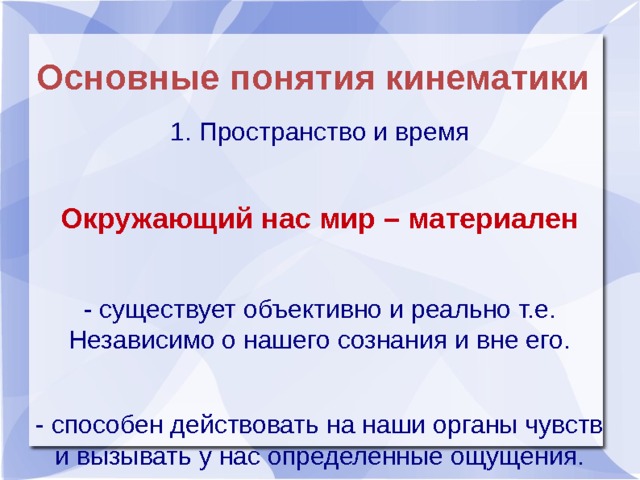 Основные понятия кинематики

1. Пространство и время

Окружающий нас мир – материален

- существует объективно и реально т.е. Независимо о нашего сознания и вне его.

- способен действовать на наши органы чувств и вызывать у нас определенные ощущения.